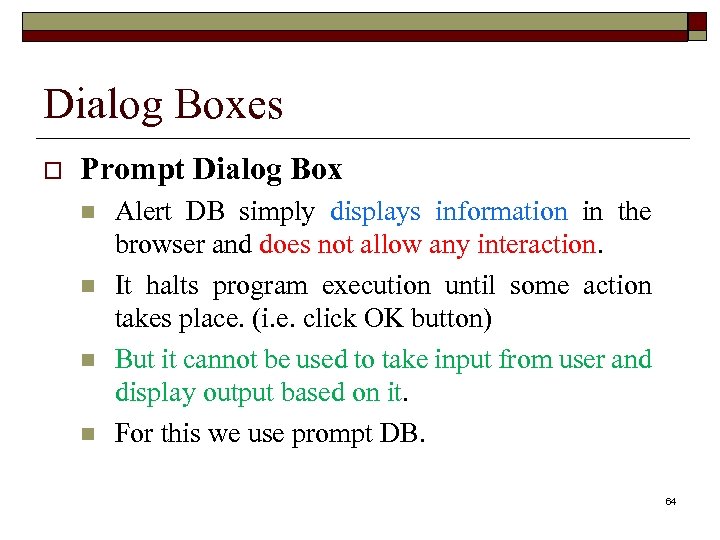 Dialog Boxes

Prompt Dialog Box

Alert DB simply displays information in the browser and does not allow any interaction.

It halts program execution until some action takes place. (i.e. click OK button)

But it cannot be used to take input from user and display output based on it.

For this we use prompt DB.

64